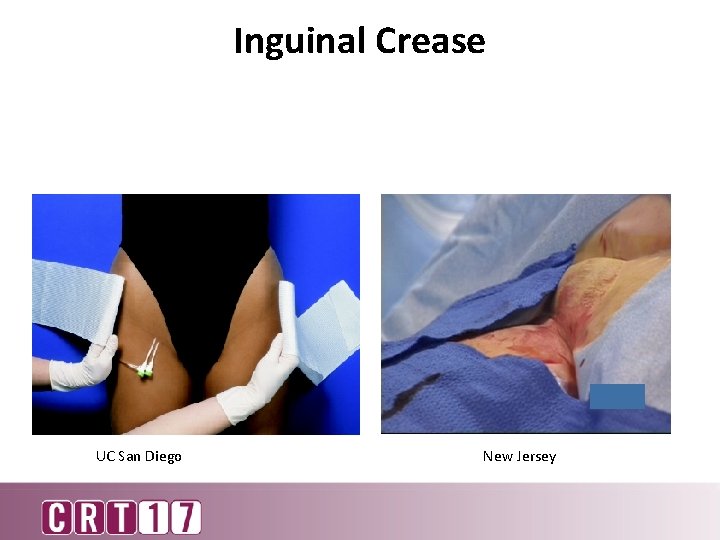 Inguinal Crease

UC San Diego

New Jersey

CRT17